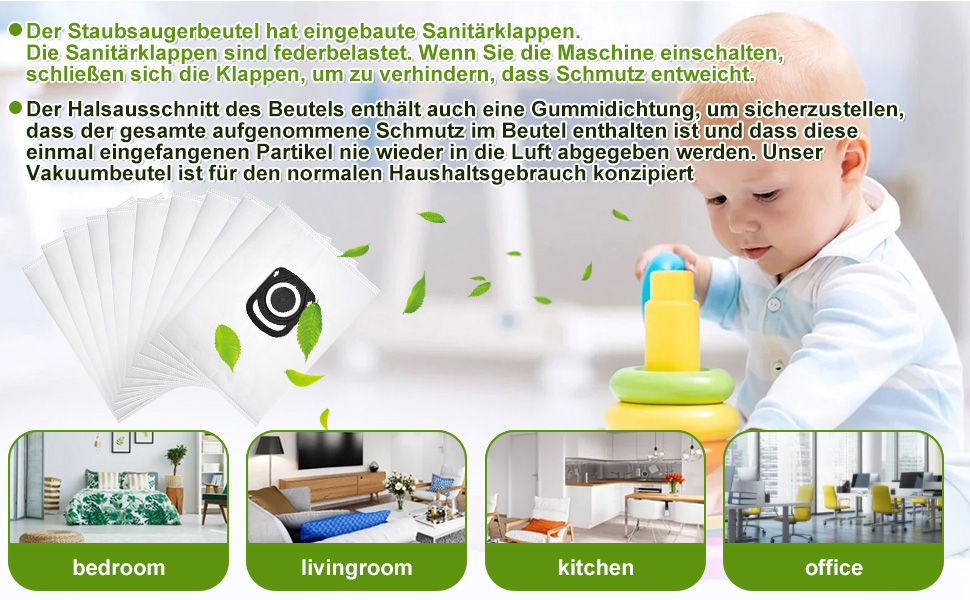 • Der Staubsaugerbeutel hat eingebaute Sanitärklappen. Die Sanitärklappen sind federbelastet. Wenn Sie die Maschine einschalten, schließen sich die Klappen, um zu verhindern, dass Schmutz entweicht.

• Der Halsausschnitt des Beutels enthält auch eine Gummidichtung, um sicherzustellen, dass der gesamte aufgenommene Schmutz im Beutel enthalten ist und dass diese einmal eingefangenen Partikel nie wieder in die Luft abgegeben werden. Unser Vakuumbeutel ist für den normalen Haushaltsgebrauch konzipiert

bedroom

livingroom

kitchen

office